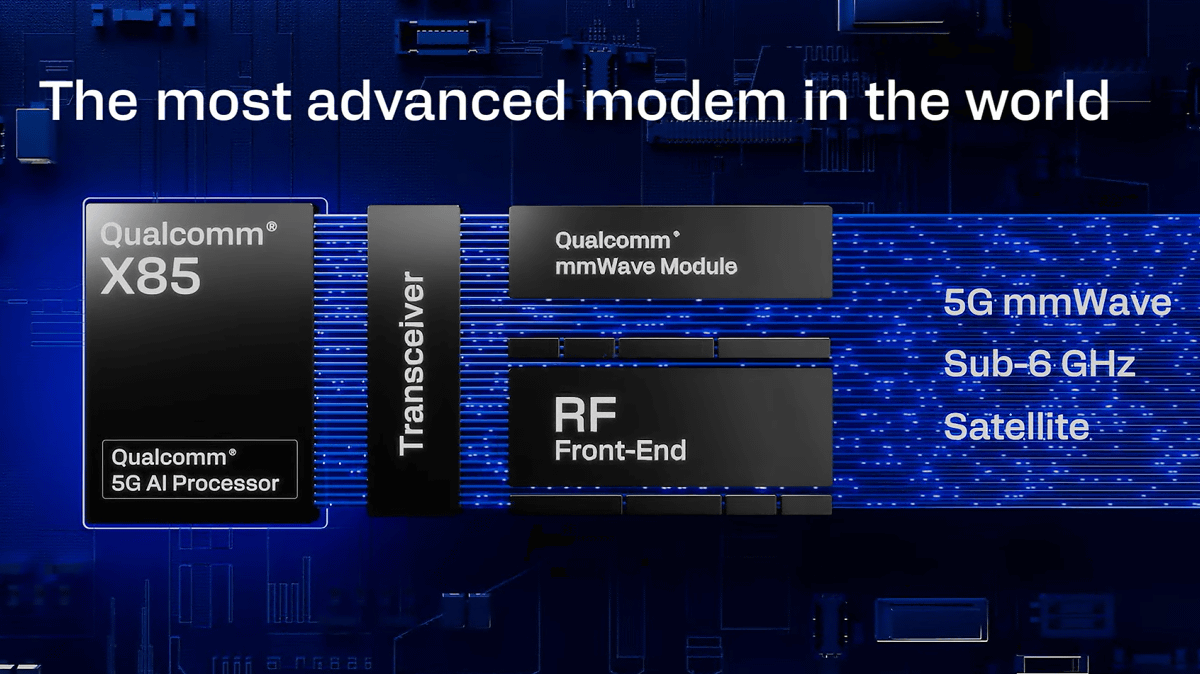 The most advanced modem in the world

Qualcomm®
X85

Qualcomm®
5G AI Processor

Transceiver

Qualcomm®
mmWave Module

RF
Front-End

5G mmWave
Sub-6 GHz
Satellite